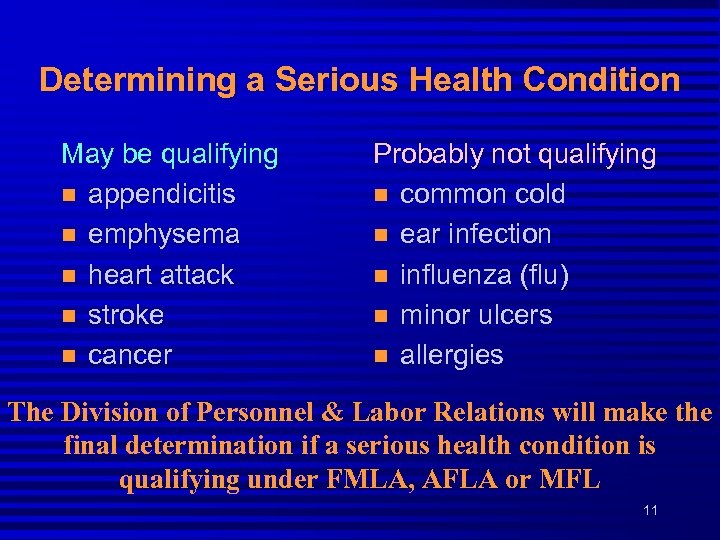 Determining a Serious Health Condition

May be qualifying
- appendicitis
- emphysema
- heart attack
- stroke
- cancer

Probably not qualifying
- common cold
- ear infection
- influenza (flu)
- minor ulcers
- allergies

The Division of Personnel & Labor Relations will make the final determination if a serious health condition is qualifying under FMLA, AFLA or MFL

11